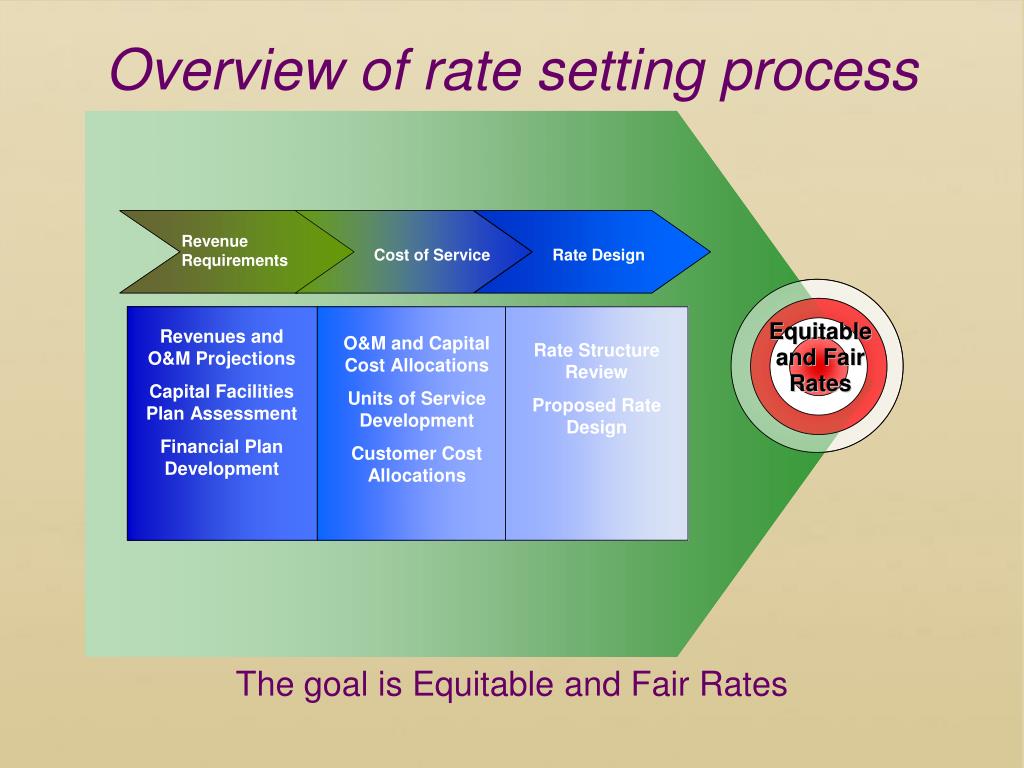 Overview of rate setting process

Revenue Requirements

Cost of Service

Rate Design

Revenues and O&M Projections

Capital Facilities Plan Assessment

Financial Plan Development

O&M and Capital Cost Allocations

Units of Service Development

Customer Cost Allocations

Rate Structure Review

Proposed Rate Design

Equitable and Fair Rates

The goal is Equitable and Fair Rates